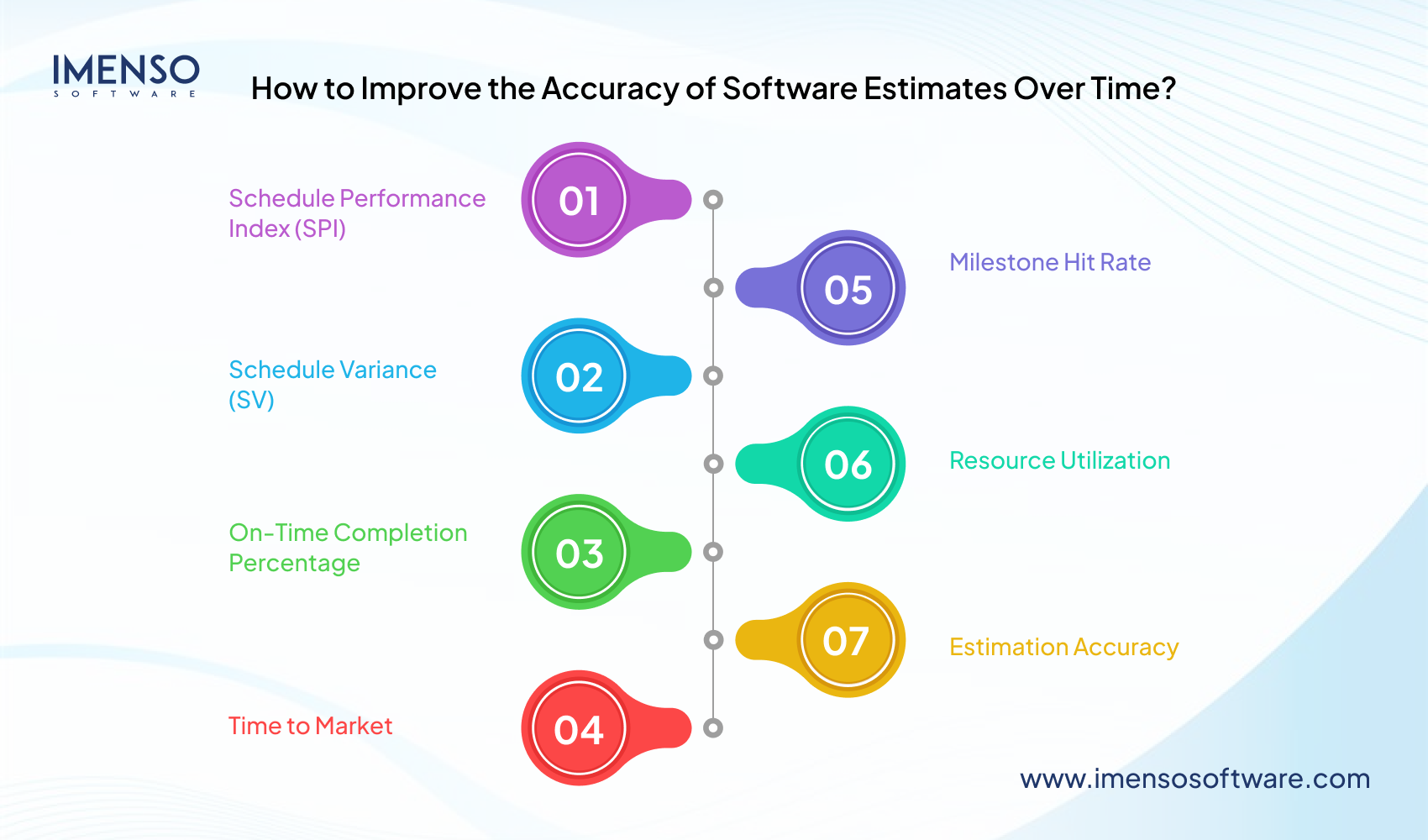 IMENSO
SOFTWARE

How to Improve the Accuracy of Software Estimates Over Time?

Schedule Performance Index (SPI)

01

05

Milestone Hit Rate

Schedule Variance (SV)

02

06

Resource Utilization

On-Time Completion Percentage

03

07

Estimation Accuracy

Time to Market

04

www.imensosoftware.com